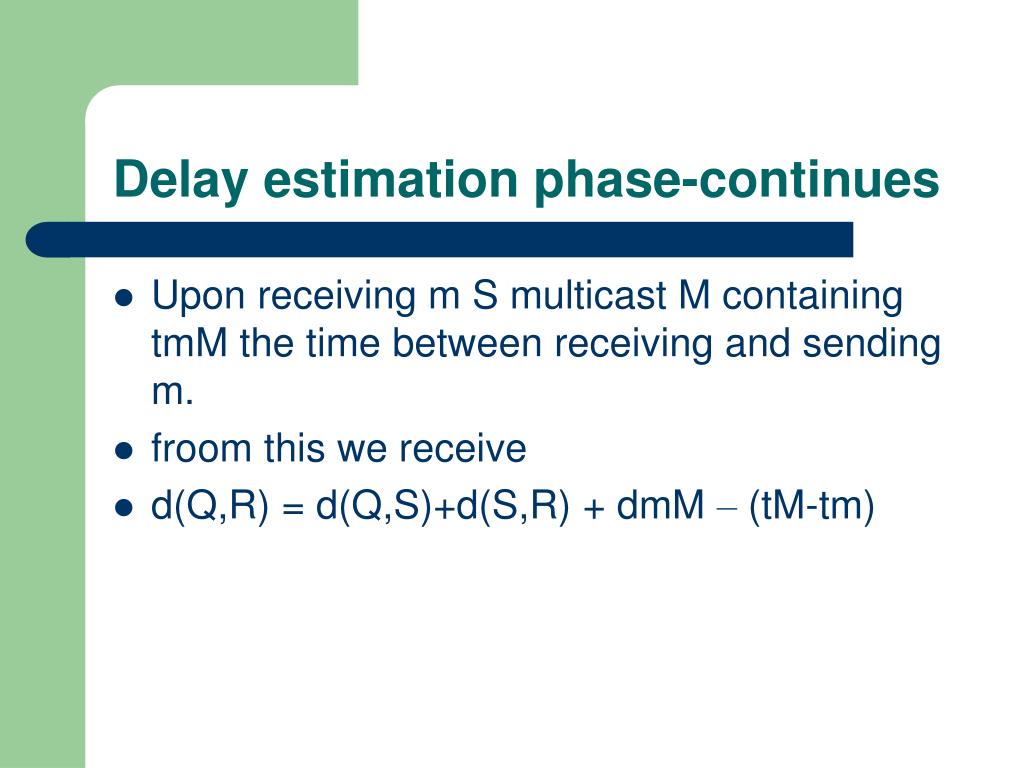 Delay estimation phase-continues

- Upon receiving m S multicast M containing tmM the time between receiving and sending m.
- froom this we receive
- d(Q,R) = d(Q,S)+d(S,R) + dmM – (tM-tm)